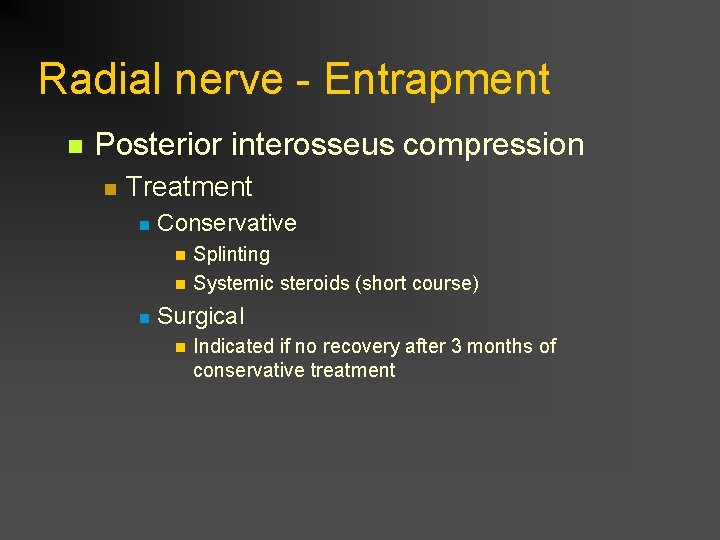 Radial nerve - Entrapment

- Posterior interosseus compression
  - Treatment
    - Conservative
      - Splinting
      - Systemic steroids (short course)
    - Surgical
      - Indicated if no recovery after 3 months of conservative treatment